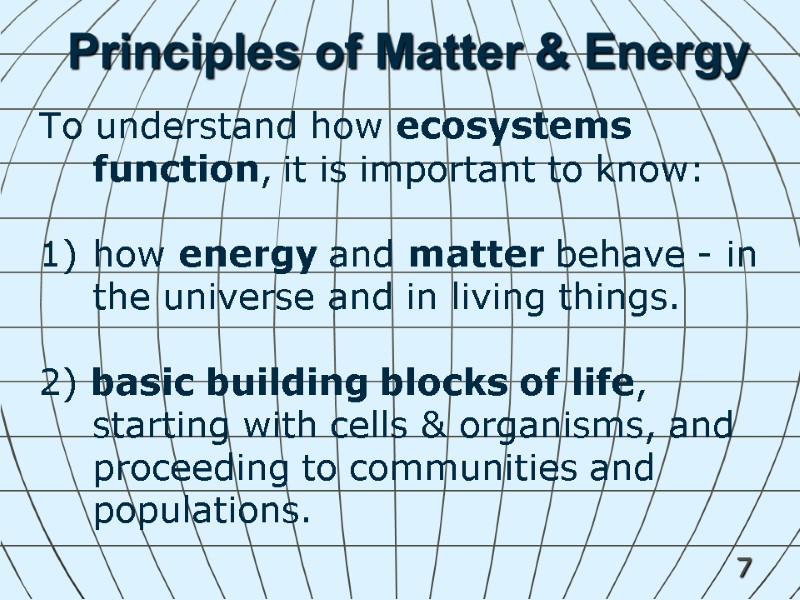 Principles of Matter & Energy

To understand how ecosystems function, it is important to know:

1) how energy and matter behave - in the universe and in living things.

2) basic building blocks of life, starting with cells & organisms, and proceeding to communities and populations.

7